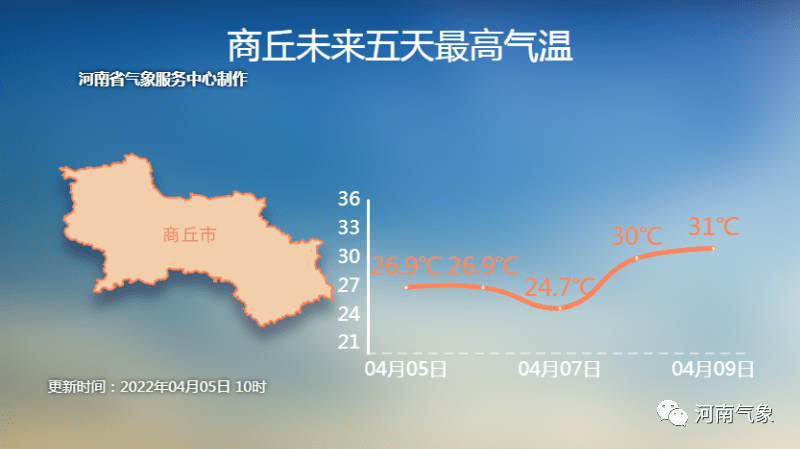 商丘未来五天最高气温

河南省气象服务中心制作

商丘市

36
33
30
27
24
21

26.9℃ 26.9℃ 24.7℃ 30℃ 31℃

04月05日 04月07日 04月09日

更新时间：2022年04月05日 10时

河南气象